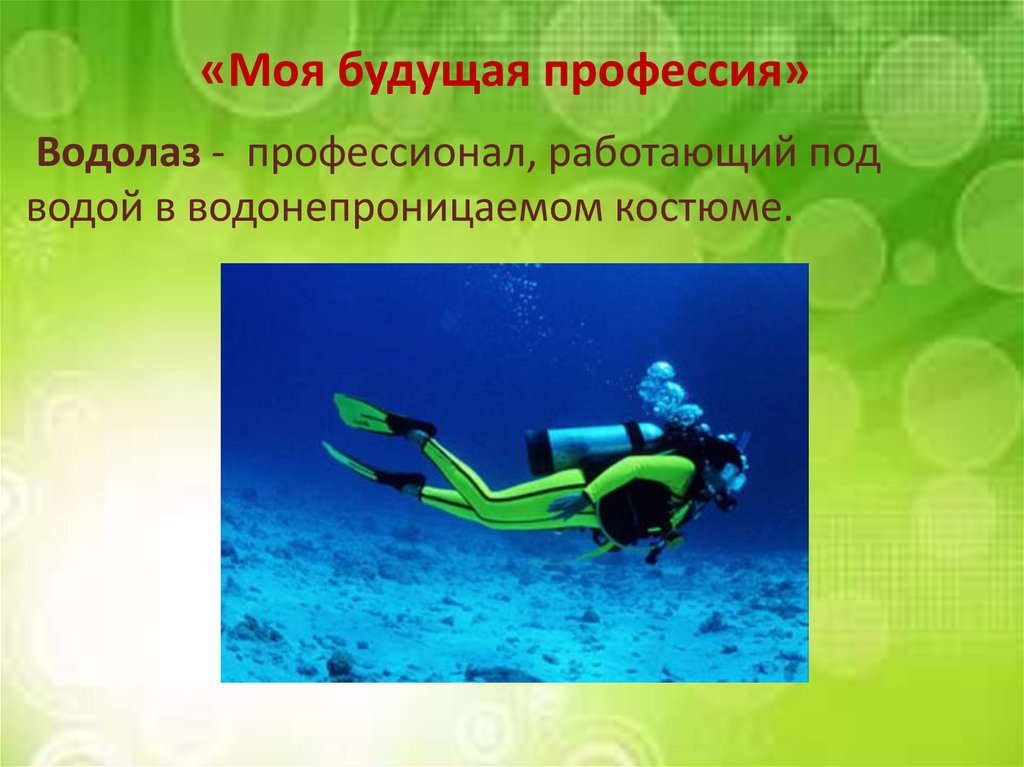 «Моя будущая профессия»

Водолаз - профессионал, работающий под водой в водонепроницаемом костюме.